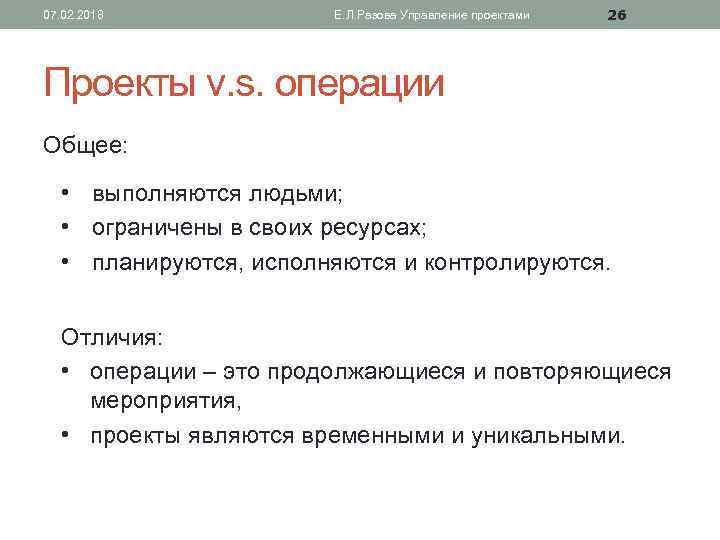 07.02.2018 Е.Л.Разова Управление проектами 26

Проекты v.s. операции

Общее:

• выполняются людьми;
• ограничены в своих ресурсах;
• планируются, исполняются и контролируются.

Отличия:
• операции – это продолжающиеся и повторяющиеся мероприятия,
• проекты являются временными и уникальными.